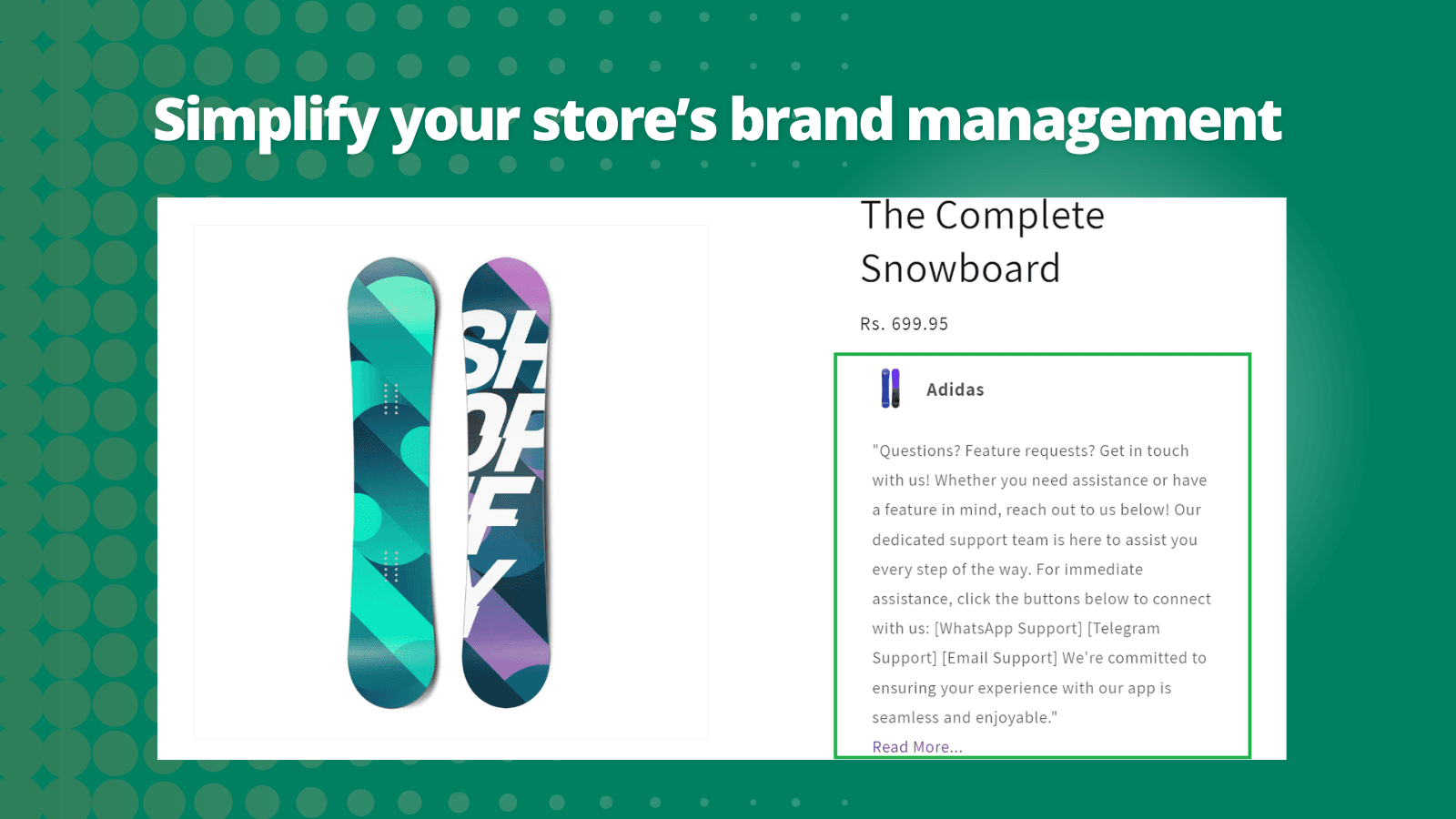 Simplify your store's brand management

SHOPIFY

The Complete Snowboard

Rs. 699.95

Adidas

"Questions? Feature requests? Get in touch with us! Whether you need assistance or have a feature in mind, reach out to us below! Our dedicated support team is here to assist you every step of the way. For immediate assistance, click the buttons below to connect with us: [WhatsApp Support] [Telegram Support] [Email Support] We're committed to ensuring your experience with our app is seamless and enjoyable."

Read More...